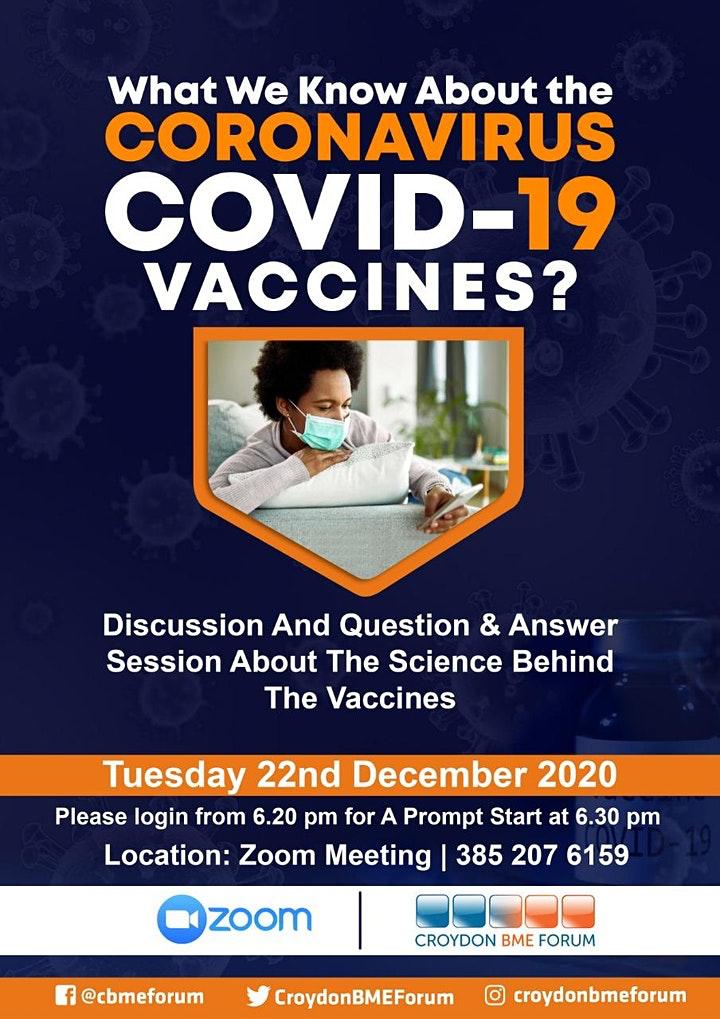 What We Know About the
CORONAVIRUS
COVID-19
VACCINES?

Discussion And Question & Answer Session About The Science Behind The Vaccines

Tuesday 22nd December 2020

Please login from 6.20 pm for A Prompt Start at 6.30 pm

Location: Zoom Meeting | 385 207 6159

zoom

CROYDON BME FORUM

@cbmeforum CroydonBMEForum croydonbmeforum